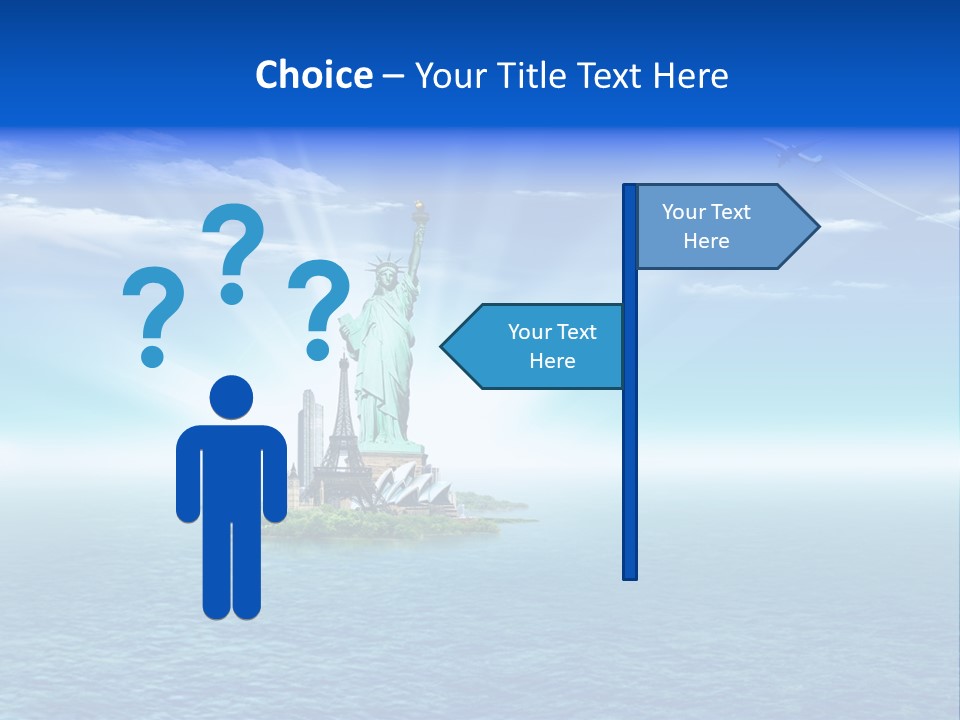 Choice – Your Title Text Here

? ? ?

Your Text Here

Your Text Here